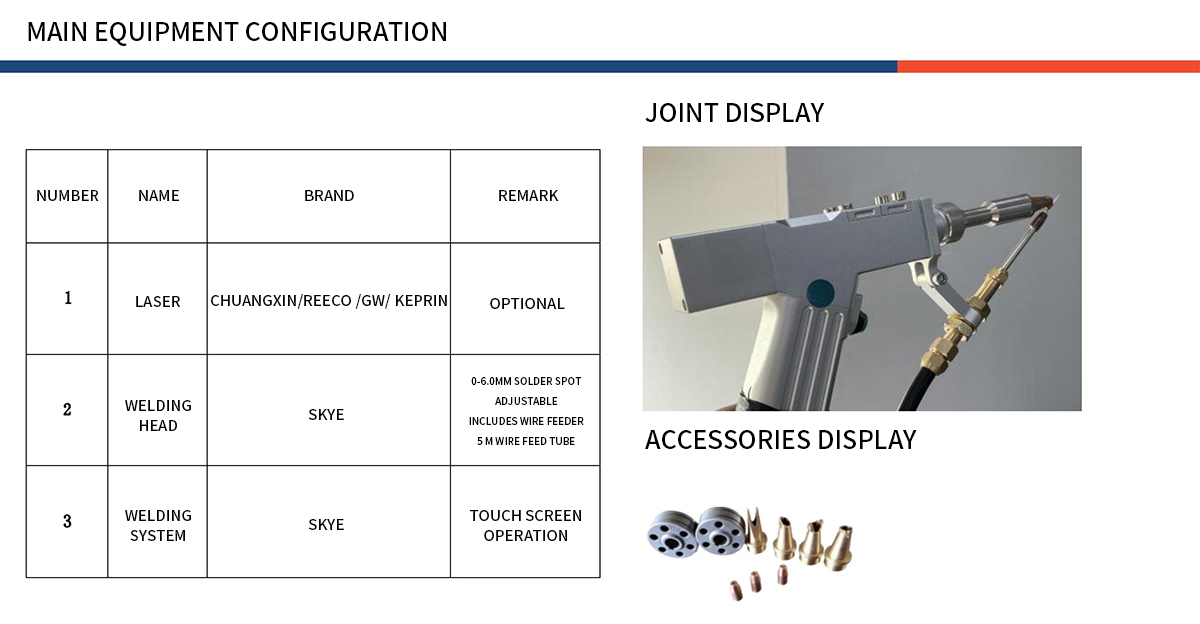 MAIN EQUIPMENT CONFIGURATION

| NUMBER | NAME | BRAND | REMARK |
|---|---|---|---|
| 1 | LASER | CHUANGXIN/REECO /GW/ KEPRIN | OPTIONAL |
| 2 | WELDING HEAD | SKYE | 0-6.0MM SOLDER SPOT ADJUSTABLE INCLUDES WIRE FEEDER 5 M WIRE FEED TUBE |
| 3 | WELDING SYSTEM | SKYE | TOUCH SCREEN OPERATION |

JOINT DISPLAY

ACCESSORIES DISPLAY